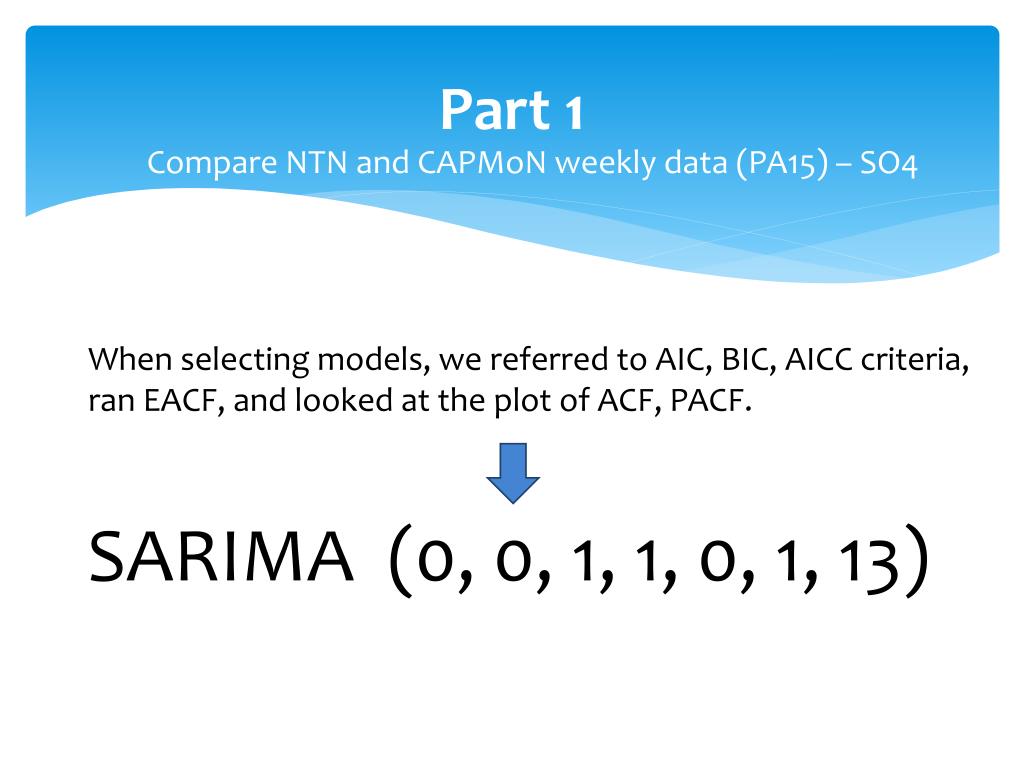 Part 1
Compare NTN and CAPMoN weekly data (PA15) – SO4

When selecting models, we referred to AIC, BIC, AICC criteria, ran EACF, and looked at the plot of ACF, PACF.

SARIMA (0, 0, 1, 1, 0, 1, 13)